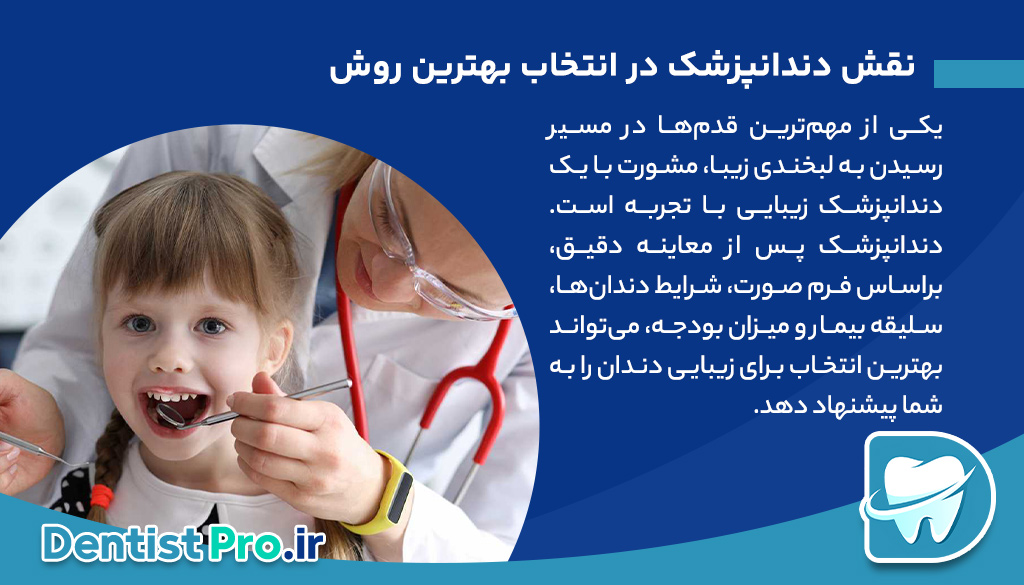 نقش دندانپزشک در انتخاب بهترین روش

یکی از مهم‌ترین قدم‌ها در مسیر رسیدن به لبخندی زیبا، مشورت با یک دندانپزشک زیبایی با تجربه است. دندانپزشک پس از معاینه دقیق، براساس فرم صورت، شرایط دندان‌ها، سلیقه بیمار و میزان بودجه، می‌تواند بهترین انتخاب برای زیبایی دندان را به شما پیشنهاد دهد.

DentistPro.ir